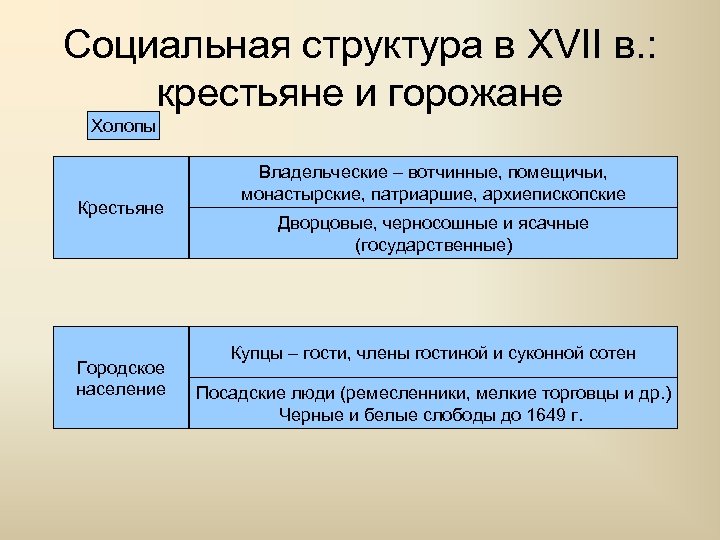 Социальная структура в XVII в.: крестьяне и горожане

Холопы

| Крестьяне | Владельческие – вотчинные, помещичьи, монастырские, патриаршие, архиепископские |
|---|---|
| | Дворцовые, черносошные и ясачные (государственные) |

| Городское население | Купцы – гости, члены гостиной и суконной сотен |
|---|---|
| | Посадские люди (ремесленники, мелкие торговцы и др.) Черные и белые слободы до 1649 г. |